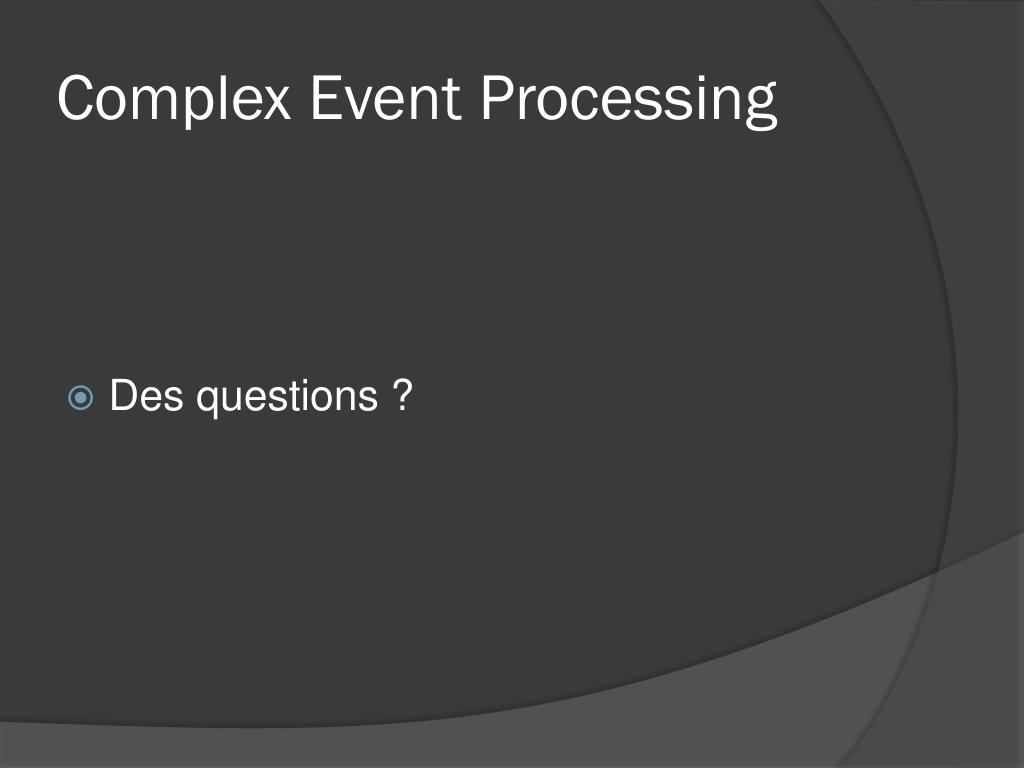 Complex Event Processing

Des questions ?